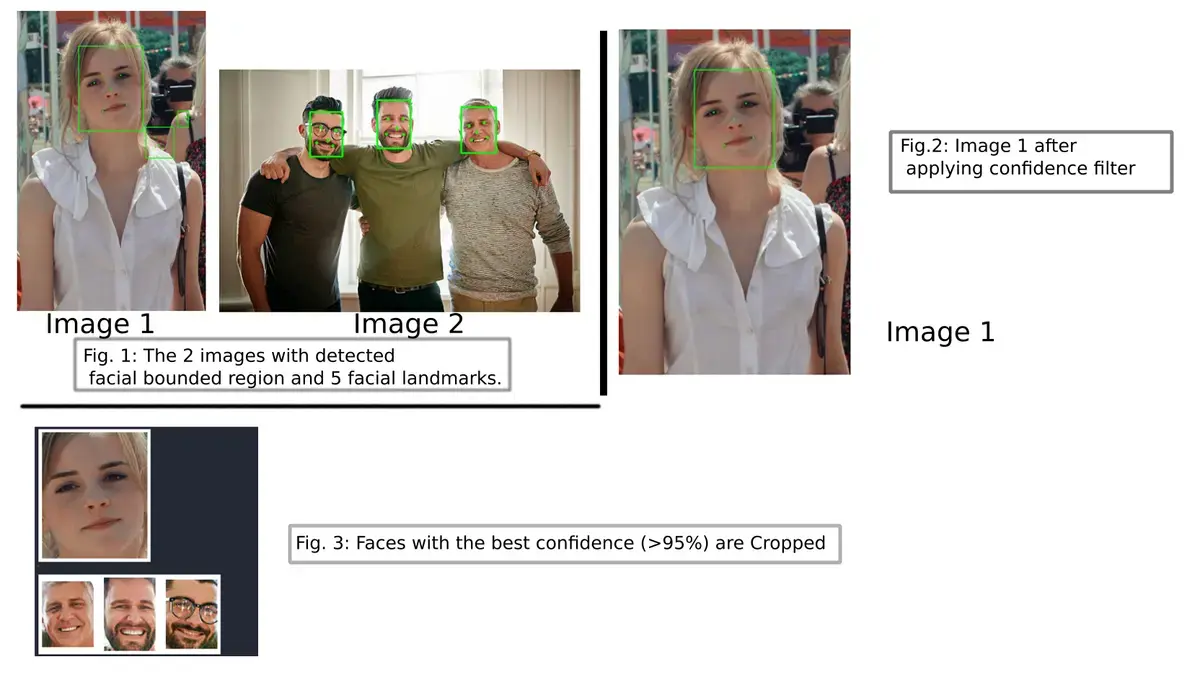 Image 1

Image 2

Fig. 1: The 2 images with detected facial bounded region and 5 facial landmarks.

Fig.2: Image 1 after applying confidence filter

Image 1

Fig. 3: Faces with the best confidence (>95%) are Cropped